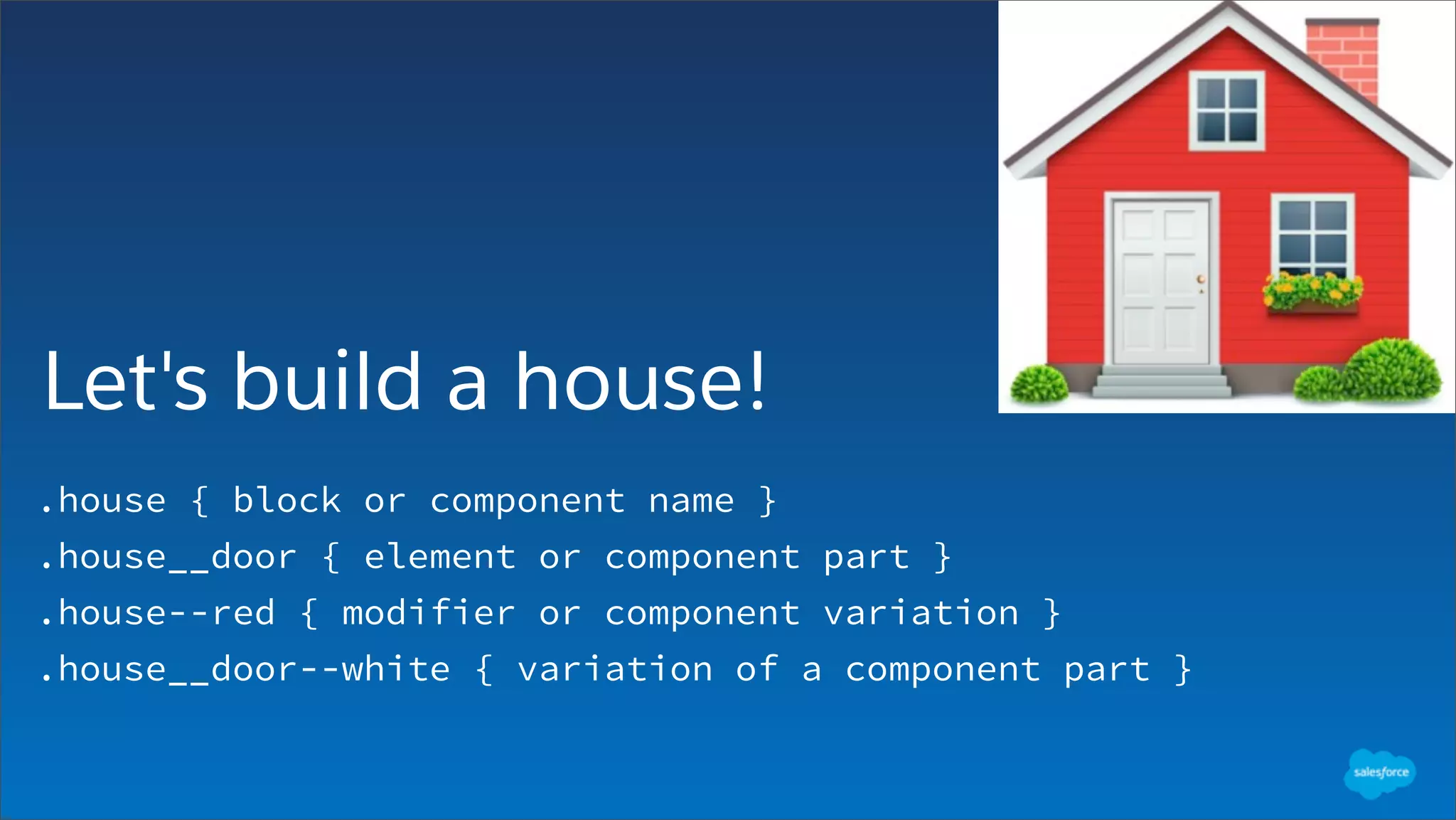 Let's build a house!

.house { block or component name }
.house__door { element or component part }
.house--red { modifier or component variation }
.house__door--white { variation of a component part }

salesforce